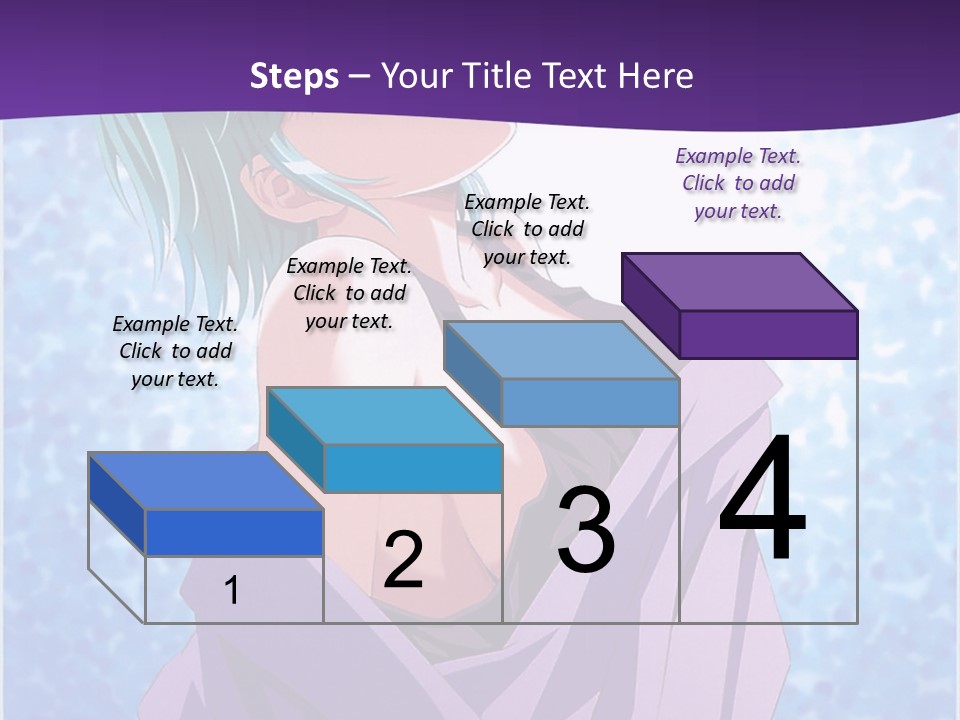 Steps – Your Title Text Here

Example Text. Click to add your text.

Example Text. Click to add your text.

Example Text. Click to add your text.

Example Text. Click to add your text.

1

2

3

4